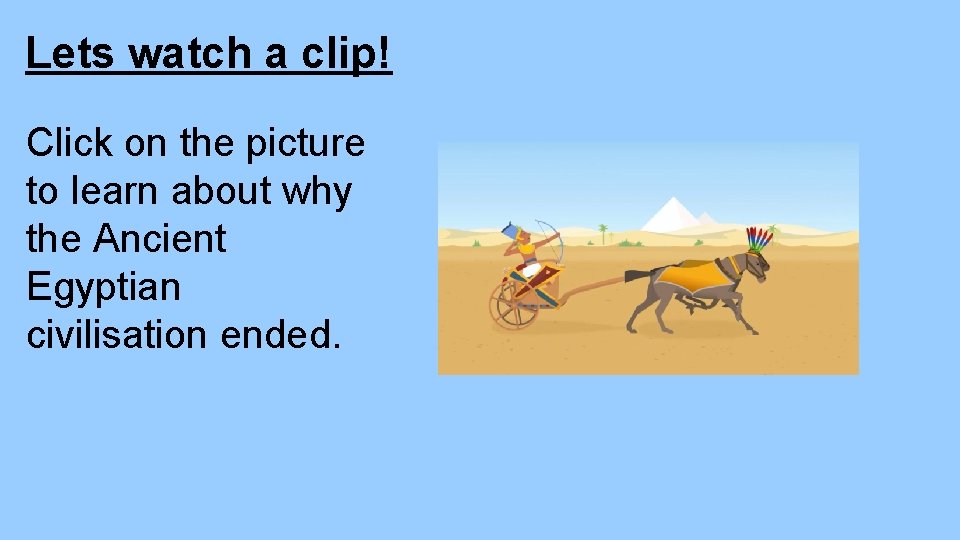 Lets watch a clip!

Click on the picture to learn about why the Ancient Egyptian civilisation ended.